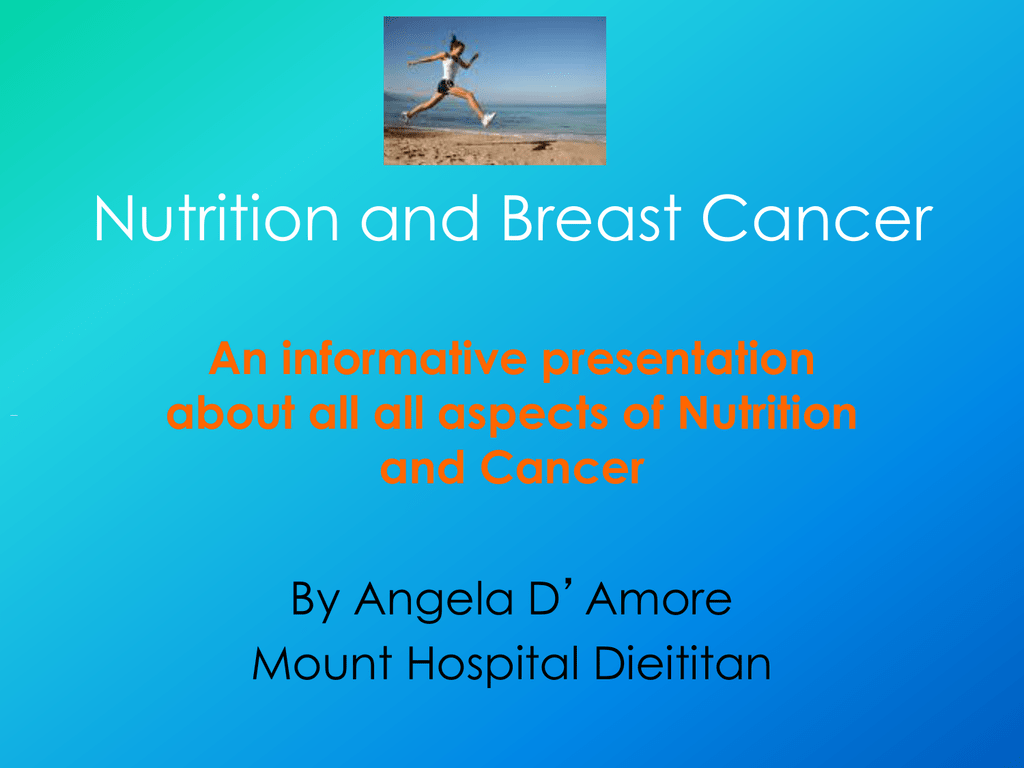 Nutrition and Breast Cancer

An informative presentation about all all aspects of Nutrition and Cancer

By Angela D’Amore
Mount Hospital Dieititan